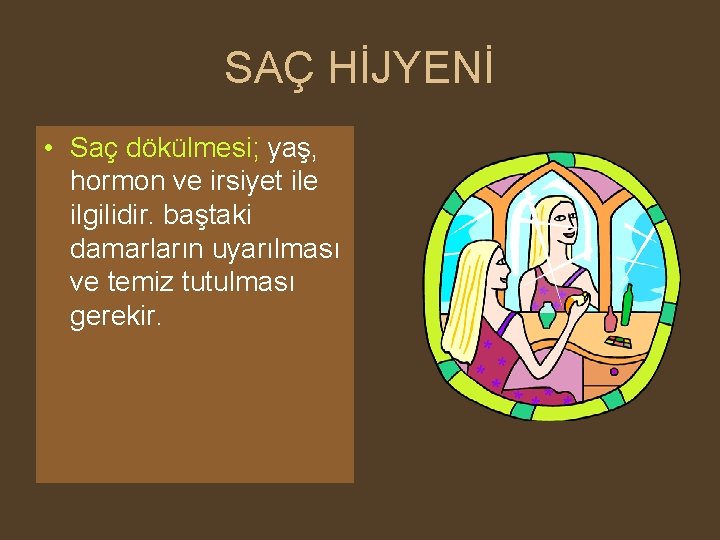 SAÇ HİJYENİ

• Saç dökülmesi; yaş, hormon ve irsiyet ile ilgilidir. baştaki damarların uyarılması ve temiz tutulması gerekir.